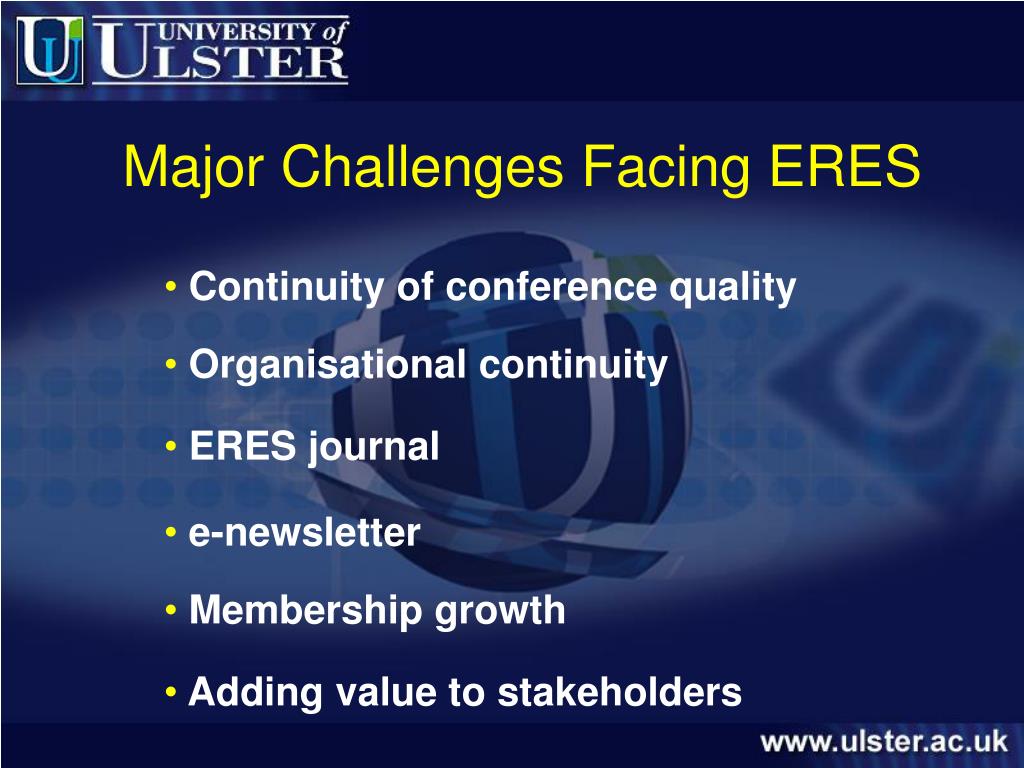 UNIVERSITY of ULSTER

Major Challenges Facing ERES

• Continuity of conference quality
• Organisational continuity
• ERES journal
• e-newsletter
• Membership growth
• Adding value to stakeholders

www.ulster.ac.uk